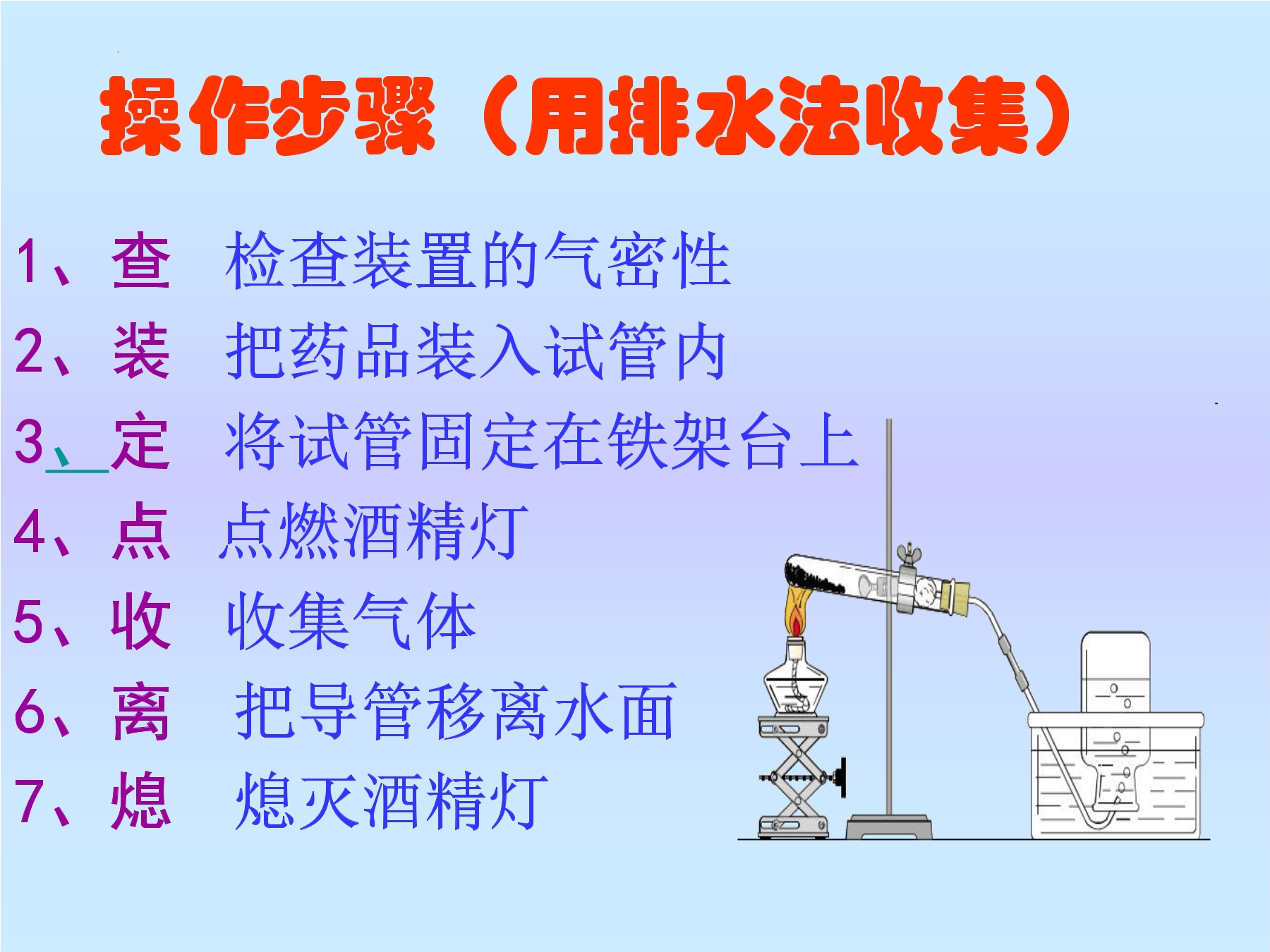 操作步骤（用排水法收集）

1、查　检查装置的气密性

2、装　把药品装入试管内

3、定　将试管固定在铁架台上

4、点　点燃酒精灯

5、收　收集气体

6、离　把导管移离水面

7、熄　熄灭酒精灯